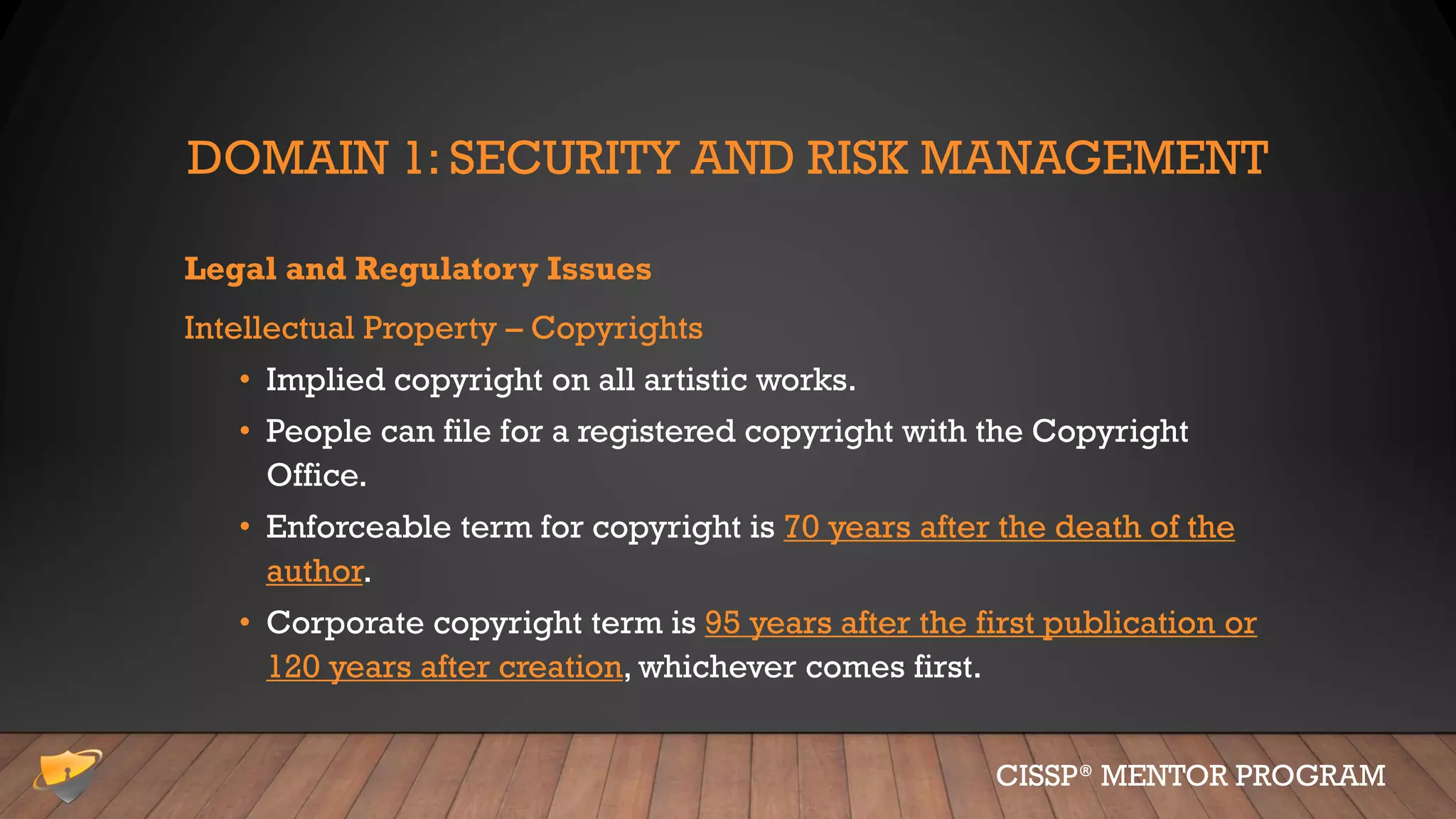 DOMAIN 1: SECURITY AND RISK MANAGEMENT

Legal and Regulatory Issues

Intellectual Property – Copyrights

• Implied copyright on all artistic works.
• People can file for a registered copyright with the Copyright Office.
• Enforceable term for copyright is 70 years after the death of the author.
• Corporate copyright term is 95 years after the first publication or 120 years after creation, whichever comes first.

CISSP® MENTOR PROGRAM